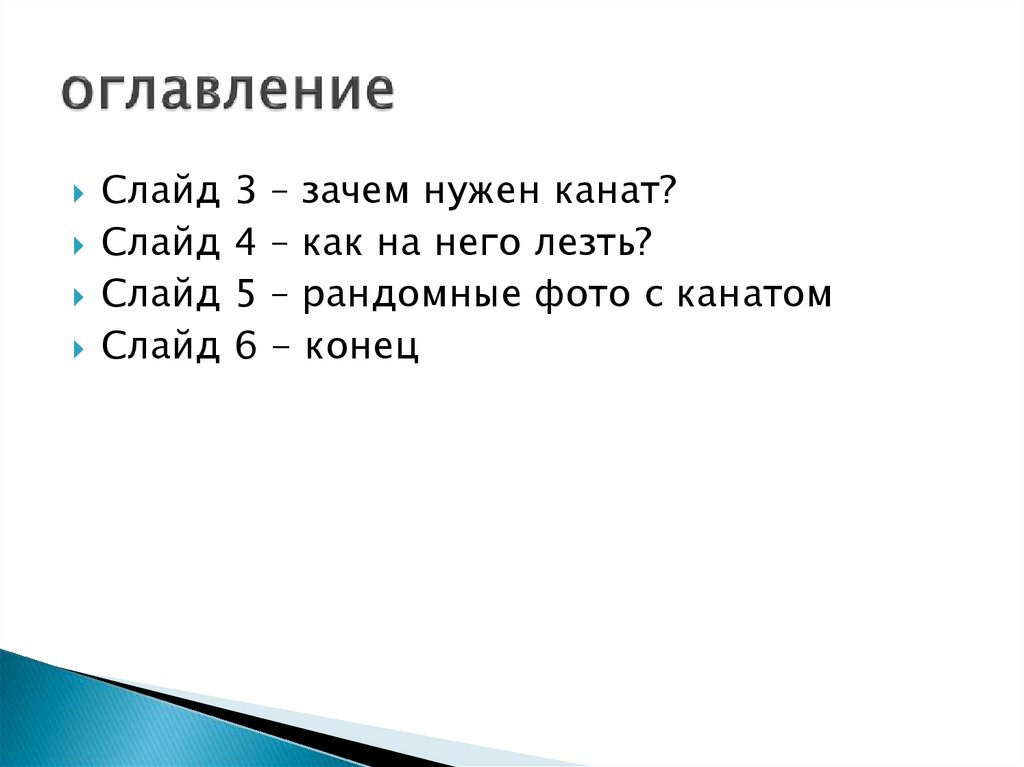 оглавление

Слайд 3 – зачем нужен канат?
Слайд 4 – как на него лезть?
Слайд 5 – рандомные фото с канатом
Слайд 6 - конец